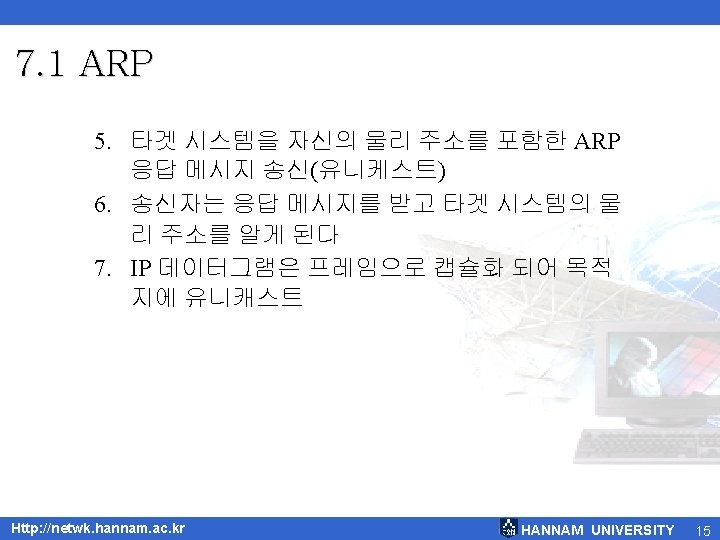 7.1 ARP

5. 타겟 시스템을 자신의 물리 주소를 포함한 ARP 응답 메시지 송신(유니케스트)

6. 송신자는 응답 메시지를 받고 타겟 시스템의 물리 주소를 알게 된다

7. IP 데이터그램은 프레임으로 캡슐화 되어 목적지에 유니캐스트

Http://netwk.hannam.ac.kr

HANNAM UNIVERSITY 15